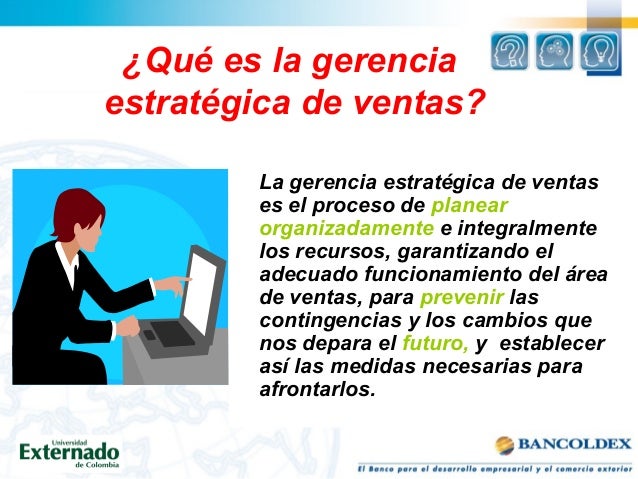 ¿Qué es la gerencia estratégica de ventas?

La gerencia estratégica de ventas es el proceso de planear organizadamente e integralmente los recursos, garantizando el adecuado funcionamiento del área de ventas, para prevenir las contingencias y los cambios que nos depara el futuro, y establecer así las medidas necesarias para afrontarlos.

Universidad Externado de Colombia

BANCOLDEX

El Banco para el desarrollo empresarial y el comercio exterior